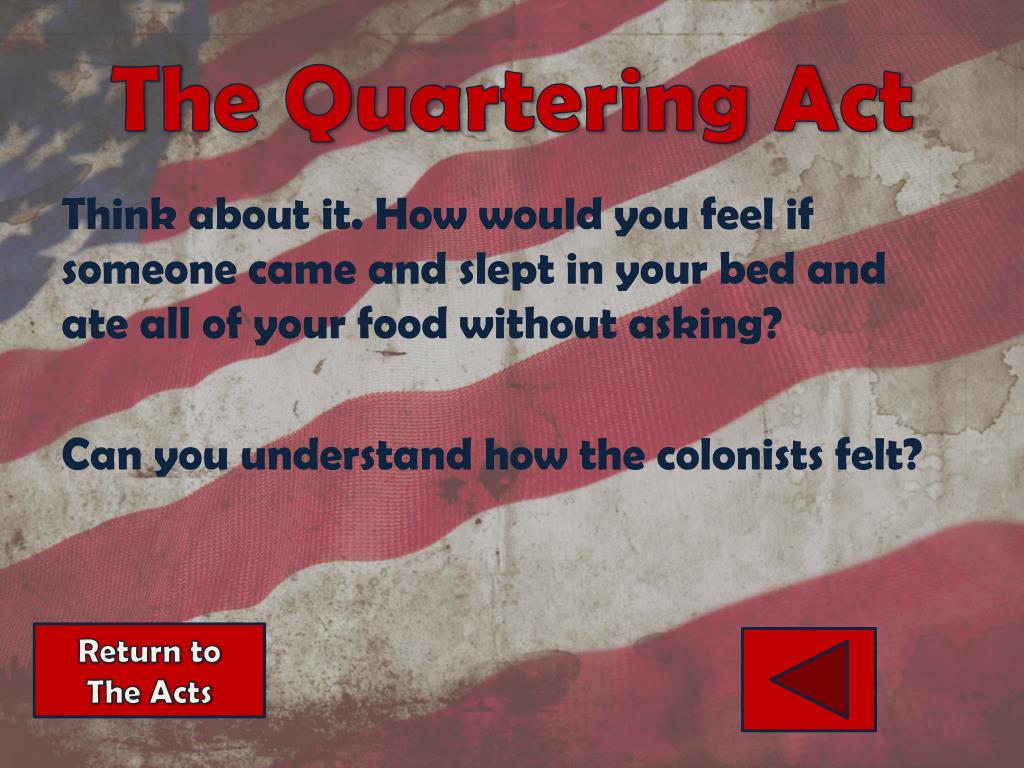 The Quartering Act

Think about it. How would you feel if someone came and slept in your bed and ate all of your food without asking?

Can you understand how the colonists felt?

Return to The Acts